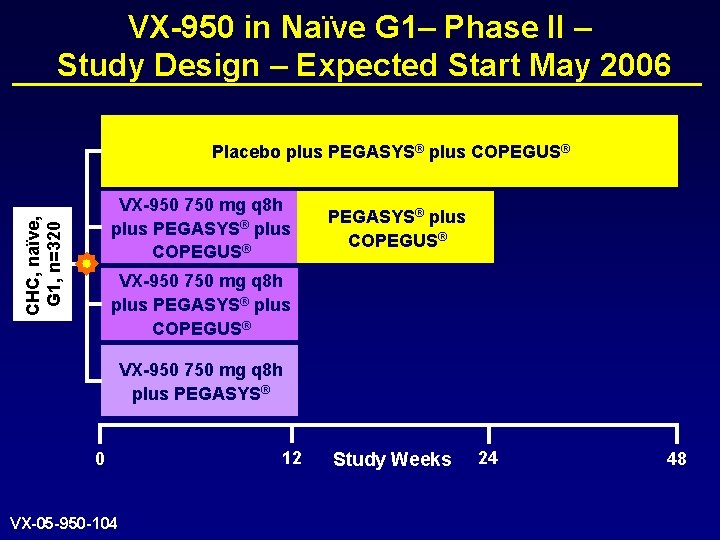 VX-950 in Naïve G1– Phase II – Study Design – Expected Start May 2006

CHC, naïve, G1, n=320

Placebo plus PEGASYS® plus COPEGUS®

VX-950 750 mg q8h plus PEGASYS® plus COPEGUS®

PEGASYS® plus COPEGUS®

VX-950 750 mg q8h plus PEGASYS® plus COPEGUS®

VX-950 750 mg q8h plus PEGASYS®

0

12

Study Weeks

24

48

VX-05-950-104